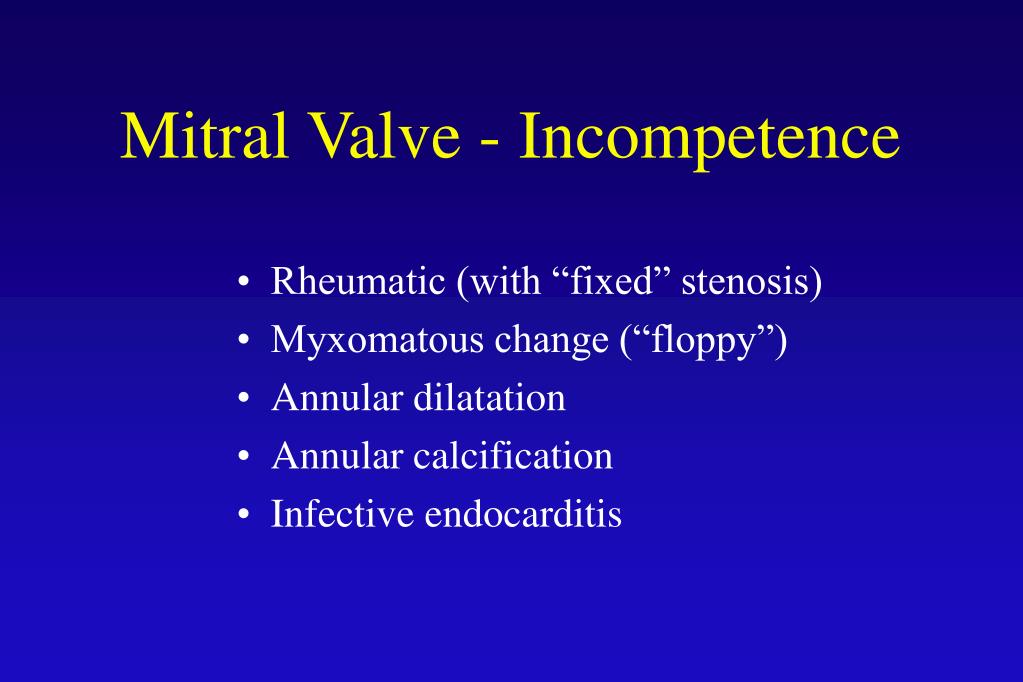 Mitral Valve - Incompetence

• Rheumatic (with “fixed” stenosis)
• Myxomatous change (“floppy”)
• Annular dilatation
• Annular calcification
• Infective endocarditis